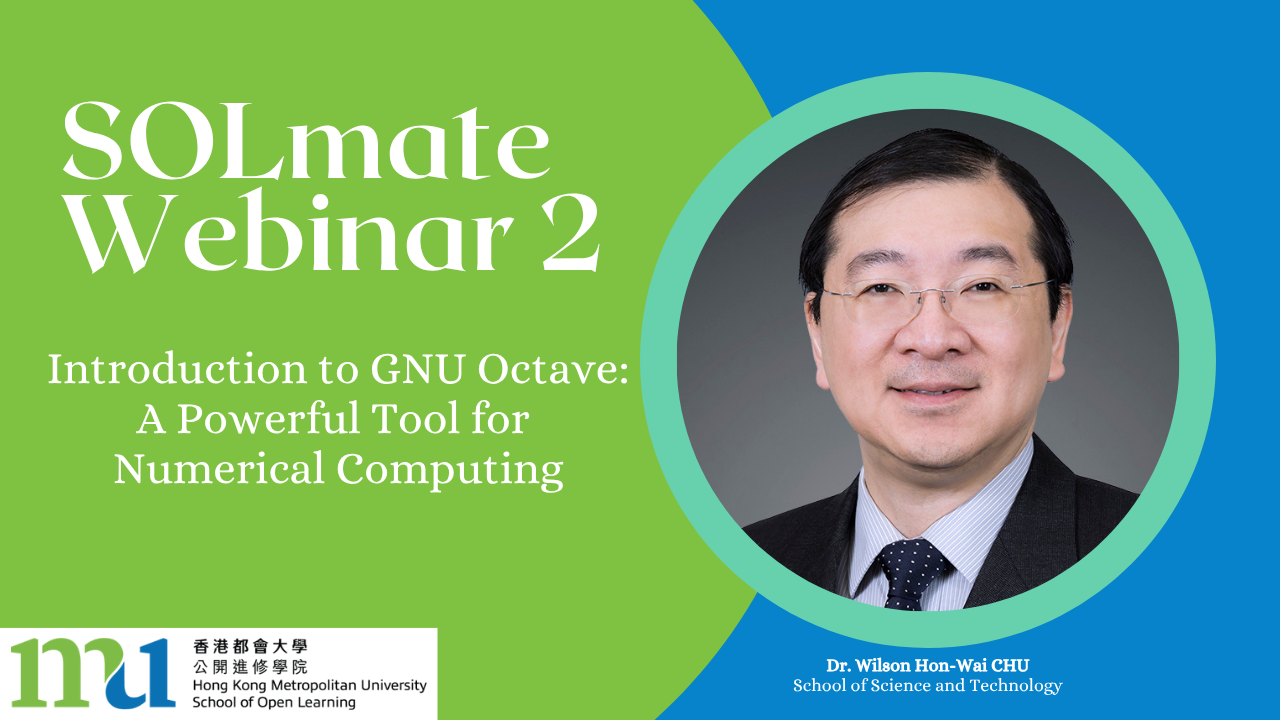 SOLmate Webinar 2

Introduction to GNU Octave: A Powerful Tool for Numerical Computing

mu
香港都會大學
公開進修學院
Hong Kong Metropolitan University
School of Open Learning

Dr. Wilson Hon-Wai CHU
School of Science and Technology